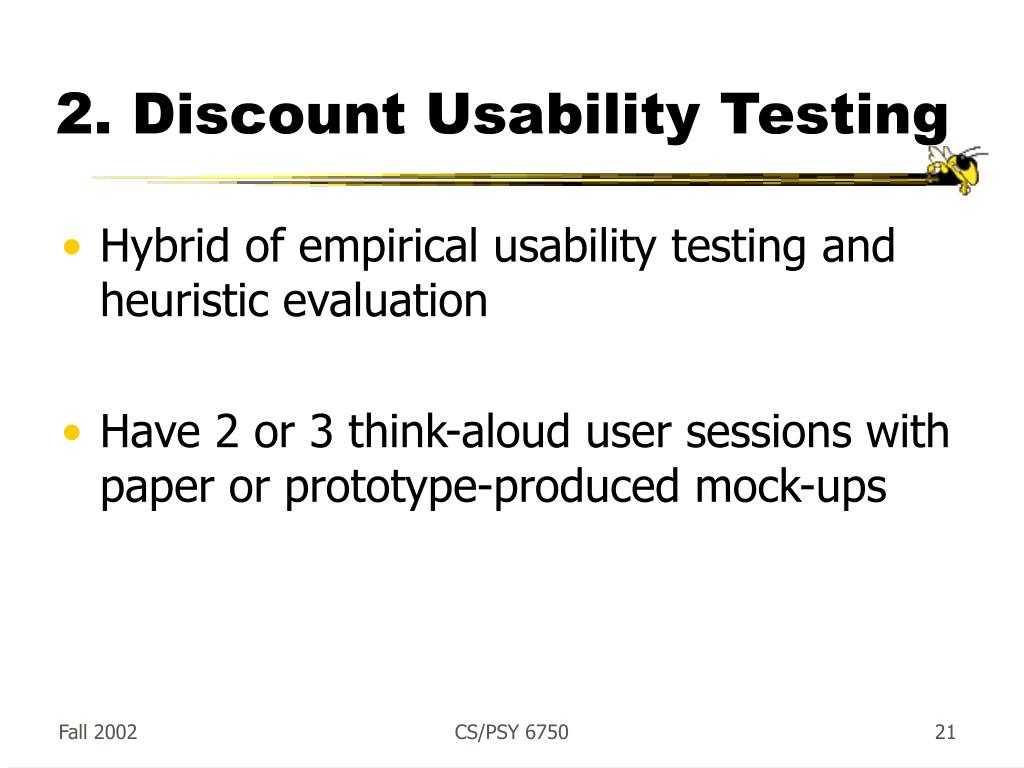 2. Discount Usability Testing

• Hybrid of empirical usability testing and heuristic evaluation

• Have 2 or 3 think-aloud user sessions with paper or prototype-produced mock-ups

Fall 2002

CS/PSY 6750

21